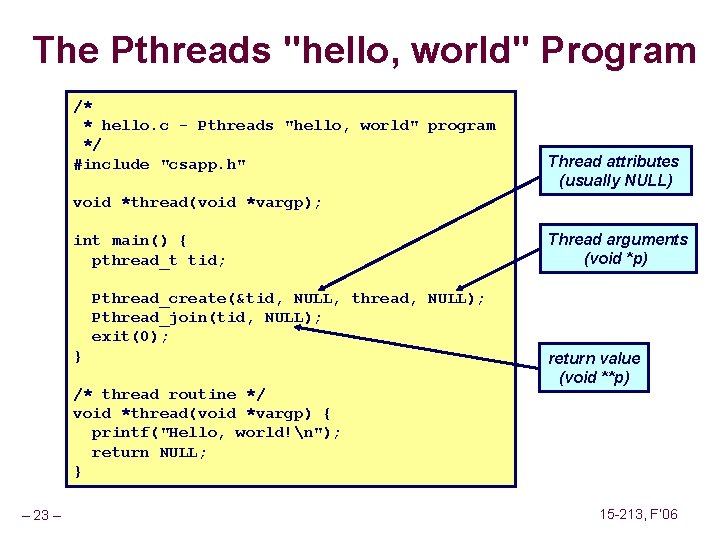 The Pthreads "hello, world" Program

/*
 * hello.c - Pthreads "hello, world" program
 */
#include "csapp.h"

void *thread(void *vargp);

int main() {
  pthread_t tid;

  Pthread_create(&tid, NULL, thread, NULL);
  Pthread_join(tid, NULL);
  exit(0);
}

/* thread routine */
void *thread(void *vargp) {
  printf("Hello, world!\n");
  return NULL;
}

Thread attributes (usually NULL)

Thread arguments (void *p)

return value (void **p)

– 23 –

15-213, F'06